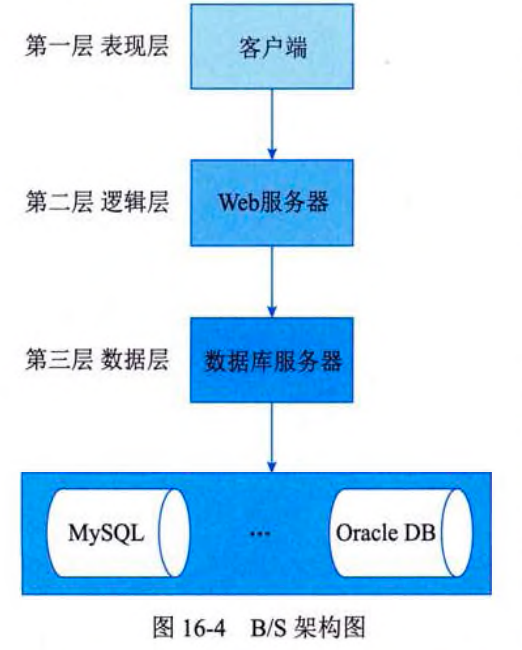 第一层 表现层

客户端

第二层 逻辑层

Web服务器

第三层 数据层

数据库服务器

MySQL

…

Oracle DB

图 16-4 B/S 架构图